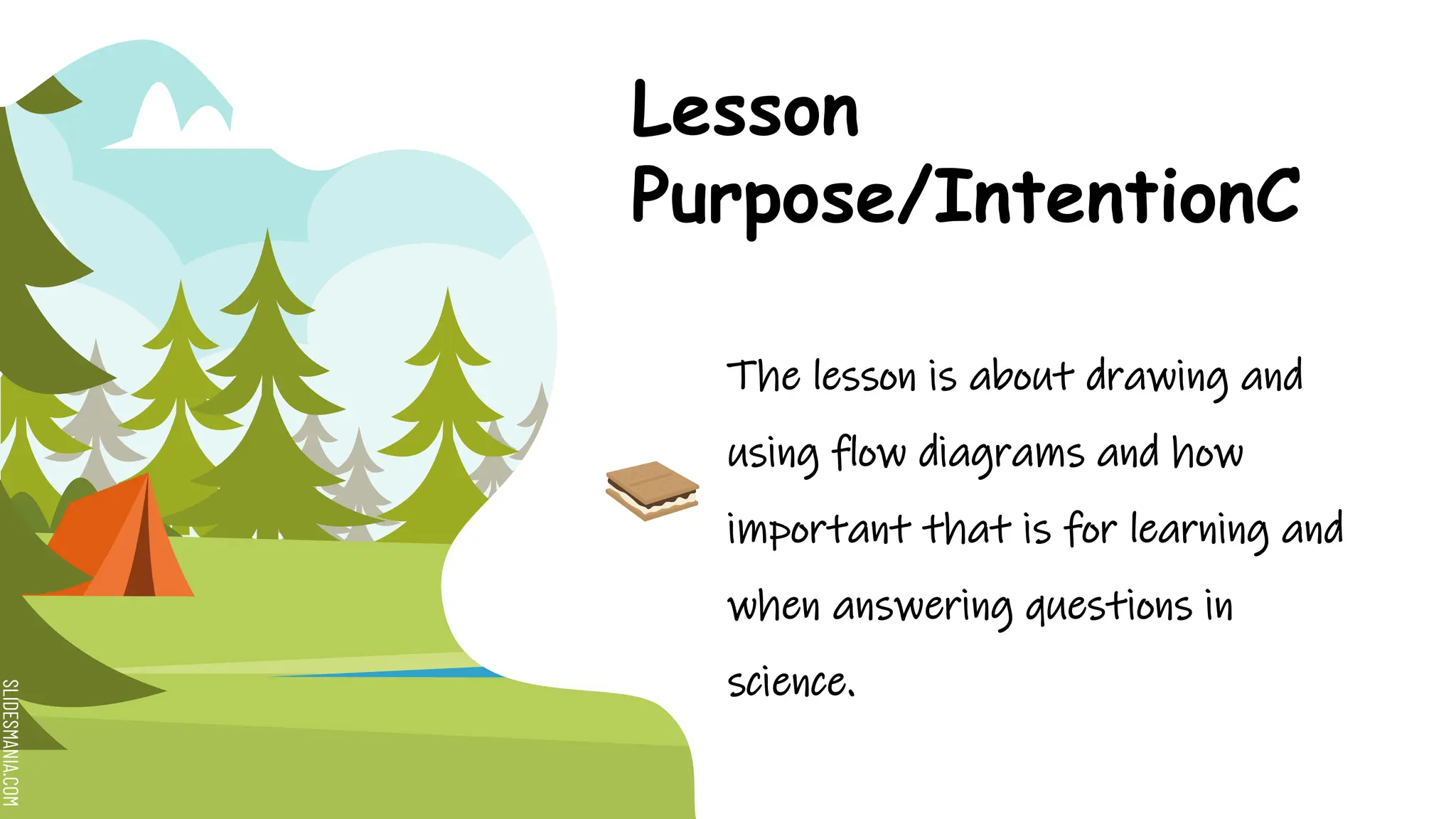 Lesson Purpose/IntentionC

The lesson is about drawing and using flow diagrams and how important that is for learning and when answering questions in science.

SLIDESMANIA.COM